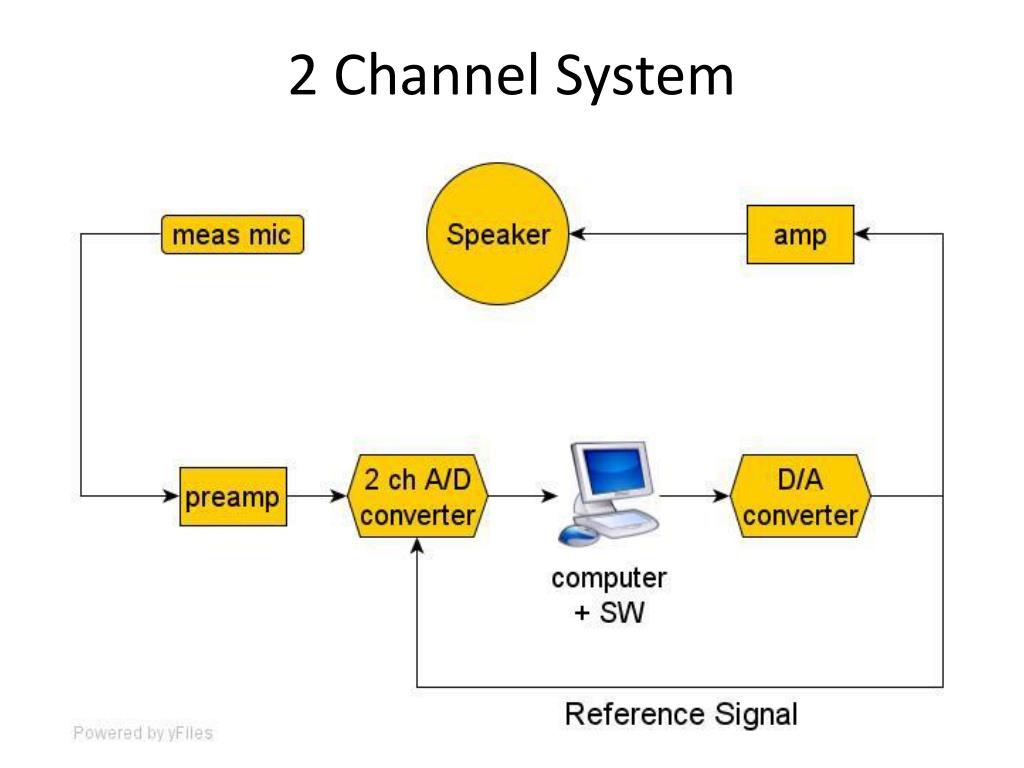 2 Channel System

meas mic

Speaker

amp

preamp

2 ch A/D converter

computer + SW

D/A converter

Reference Signal

Powered by yFiles